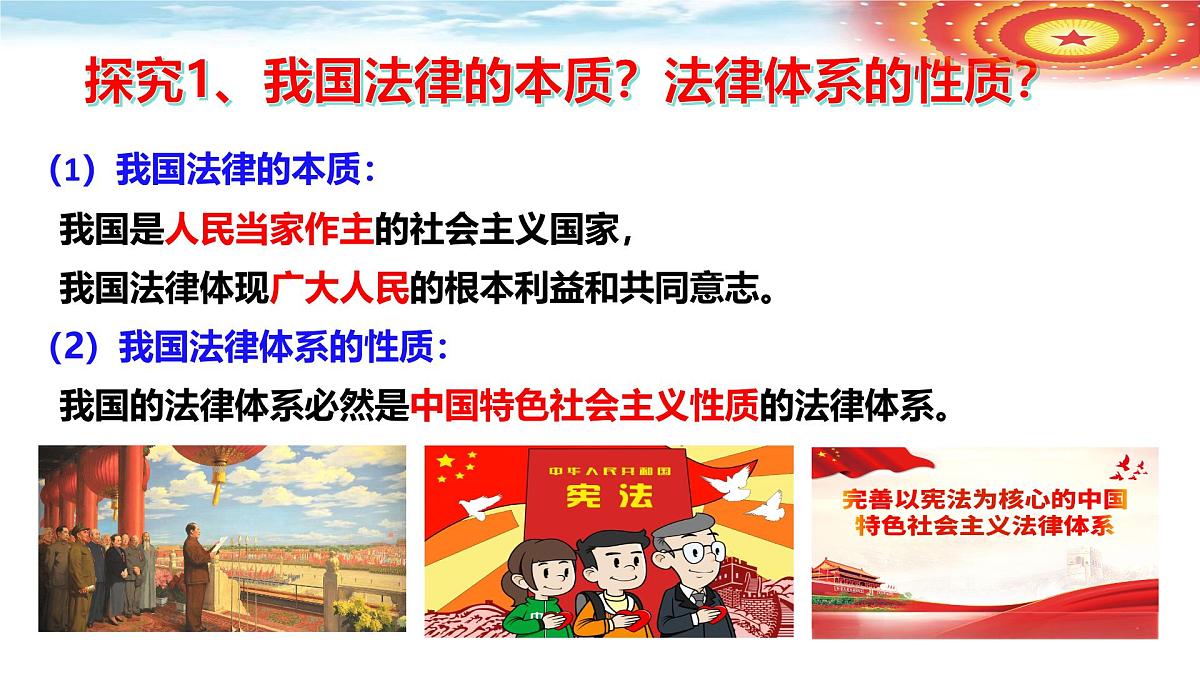 探究1、我国法律的本质？法律体系的性质？

（1）我国法律的本质：

我国是人民当家作主的社会主义国家，

我国法律体现广大人民的根本利益和共同意志。

（2）我国法律体系的性质：

我国的法律体系必然是中国特色社会主义性质的法律体系。

中华人民共和国

宪法

完善以宪法为核心的中国特色社会主义法律体系